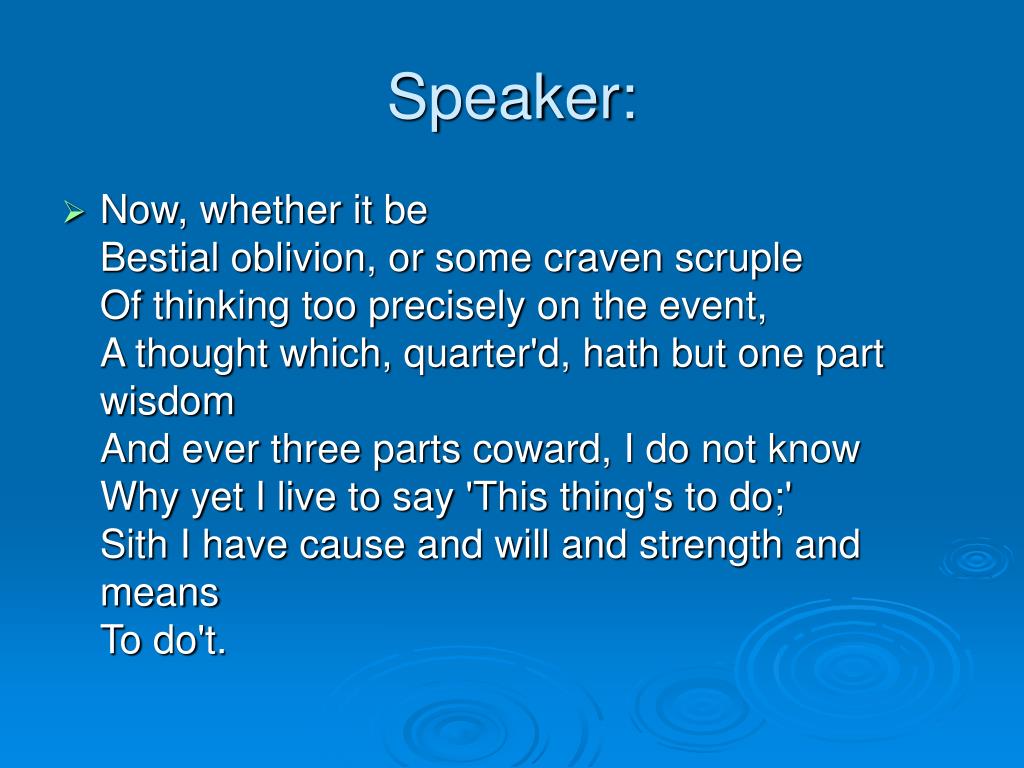 Speaker:

Now, whether it be
Bestial oblivion, or some craven scruple
Of thinking too precisely on the event,
A thought which, quarter'd, hath but one part wisdom
And ever three parts coward, I do not know
Why yet I live to say 'This thing's to do;'
Sith I have cause and will and strength and means
To do't.